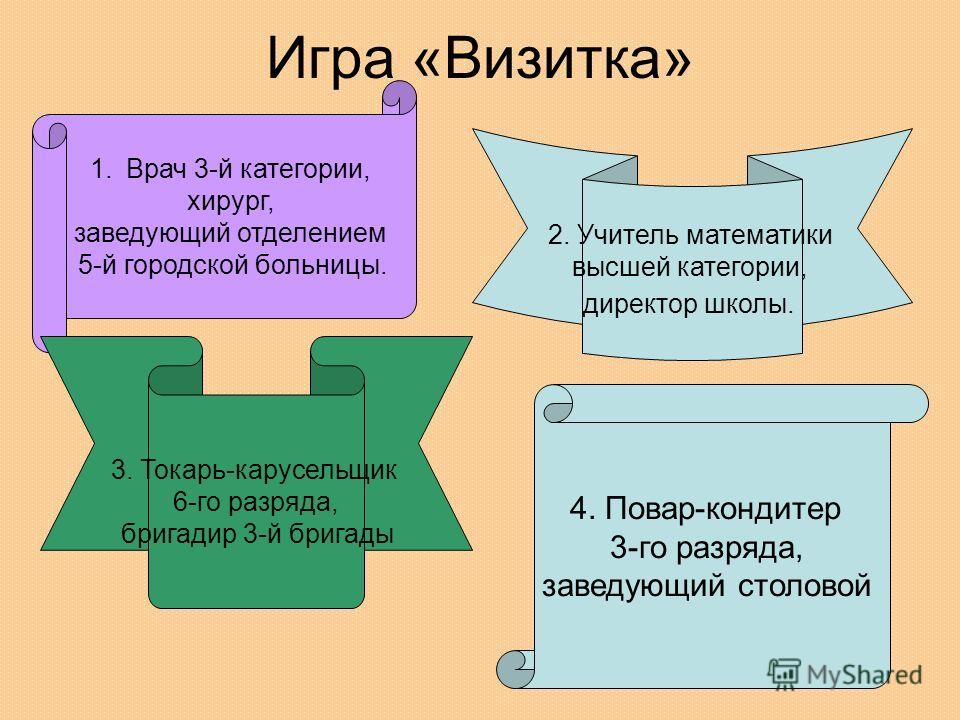 Игра «Визитка»

1. Врач 3-й категории, хирург, заведующий отделением 5-й городской больницы.

2. Учитель математики высшей категории, директор школы.

3. Токарь-карусельщик 6-го разряда, бригадир 3-й бригады

4. Повар-кондитер 3-го разряда, заведующий столовой

MyShared